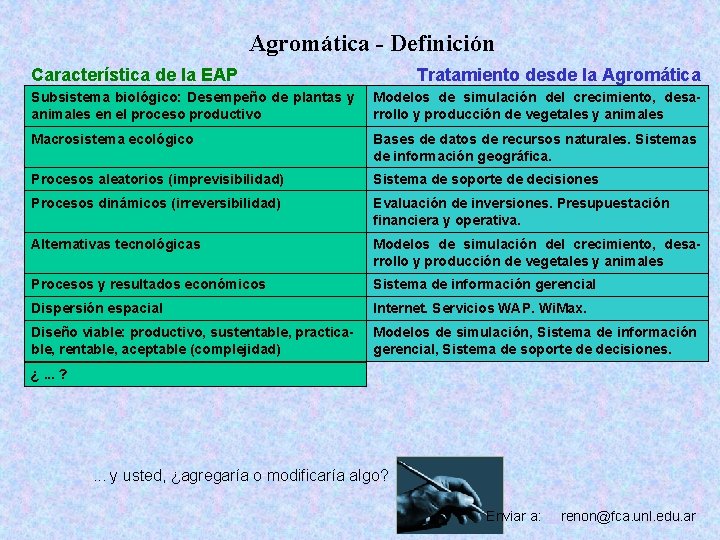 Agromática - Definición

| Característica de la EAP | Tratamiento desde la Agromática |
|---|---|
| Subsistema biológico: Desempeño de plantas y animales en el proceso productivo | Modelos de simulación del crecimiento, desarrollo y producción de vegetales y animales |
| Macrosistema ecológico | Bases de datos de recursos naturales. Sistemas de información geográfica. |
| Procesos aleatorios (imprevisibilidad) | Sistema de soporte de decisiones |
| Procesos dinámicos (irreversibilidad) | Evaluación de inversiones. Presupuestación financiera y operativa. |
| Alternativas tecnológicas | Modelos de simulación del crecimiento, desarrollo y producción de vegetales y animales |
| Procesos y resultados económicos | Sistema de información gerencial |
| Dispersión espacial | Internet. Servicios WAP. WiMax. |
| Diseño viable: productivo, sustentable, practicable, rentable, aceptable (complejidad) | Modelos de simulación, Sistema de información gerencial, Sistema de soporte de decisiones. |
| ¿ ... ? | |

... y usted, ¿agregaría o modificaría algo?

Enviar a: renon@fca.unl.edu.ar